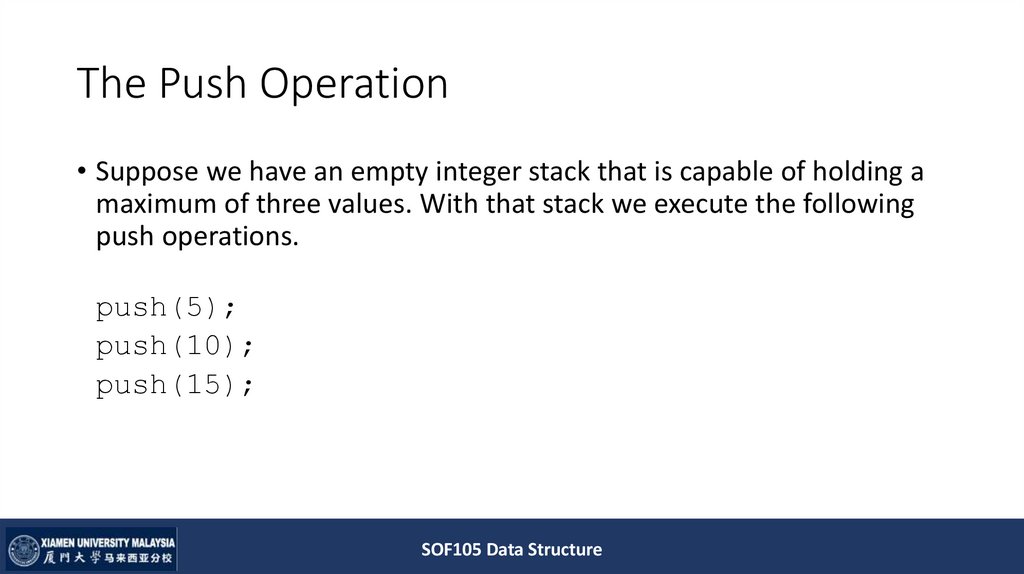 The Push Operation

• Suppose we have an empty integer stack that is capable of holding a maximum of three values. With that stack we execute the following push operations.

push(5);
push(10);
push(15);

XIAMEN UNIVERSITY MALAYSIA
厦門大學马来西亚分校

SOF105 Data Structure